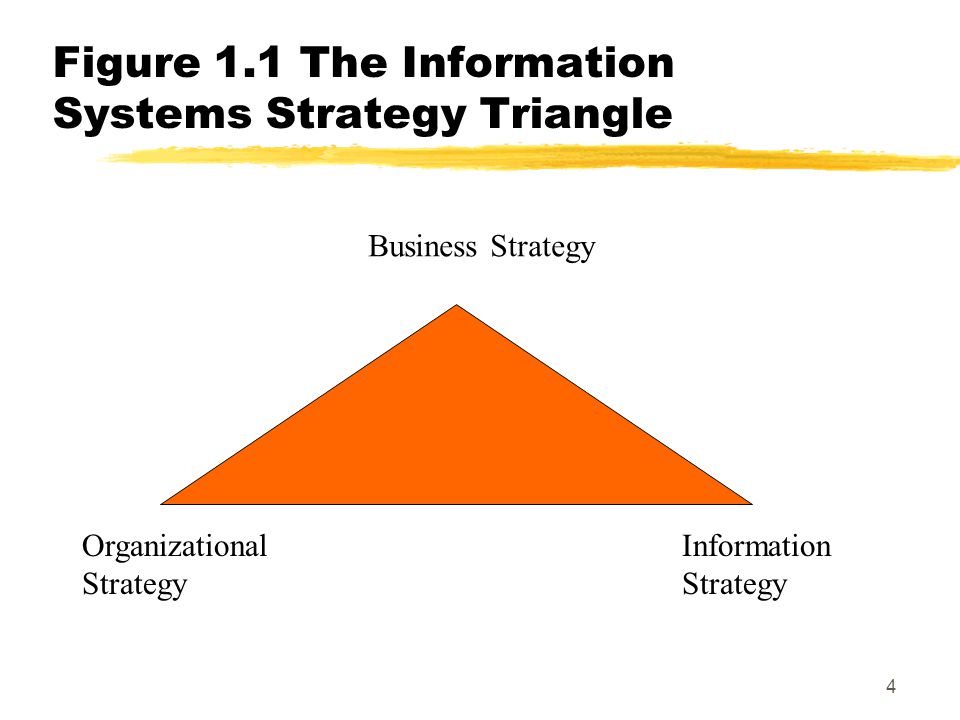 Figure 1.1 The Information Systems Strategy Triangle

Business Strategy

Organizational Strategy

Information Strategy

4